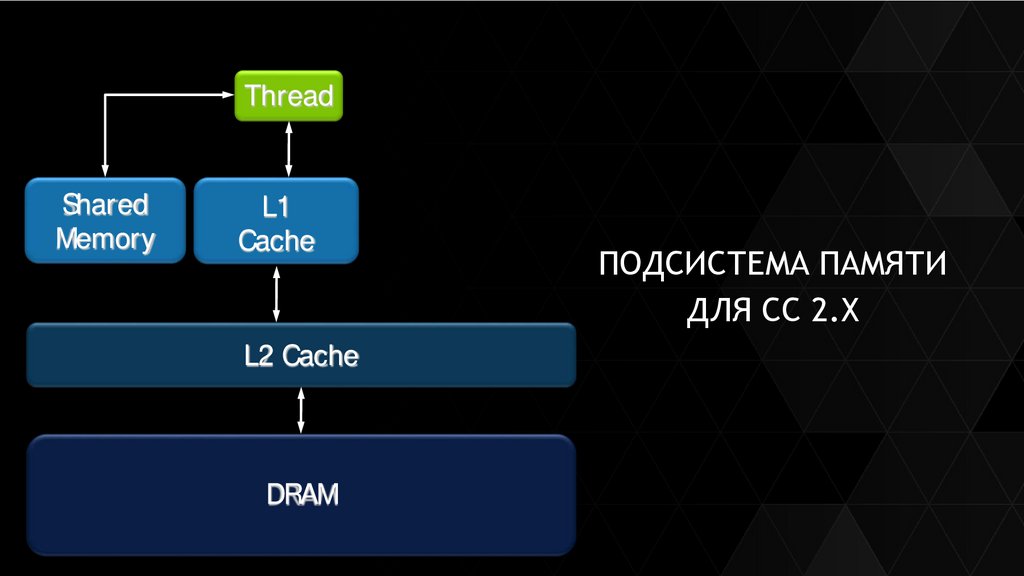 Thread

Shared Memory

L1 Cache

L2 Cache

DRAM

ПОДСИСТЕМА ПАМЯТИ ДЛЯ CC 2.X